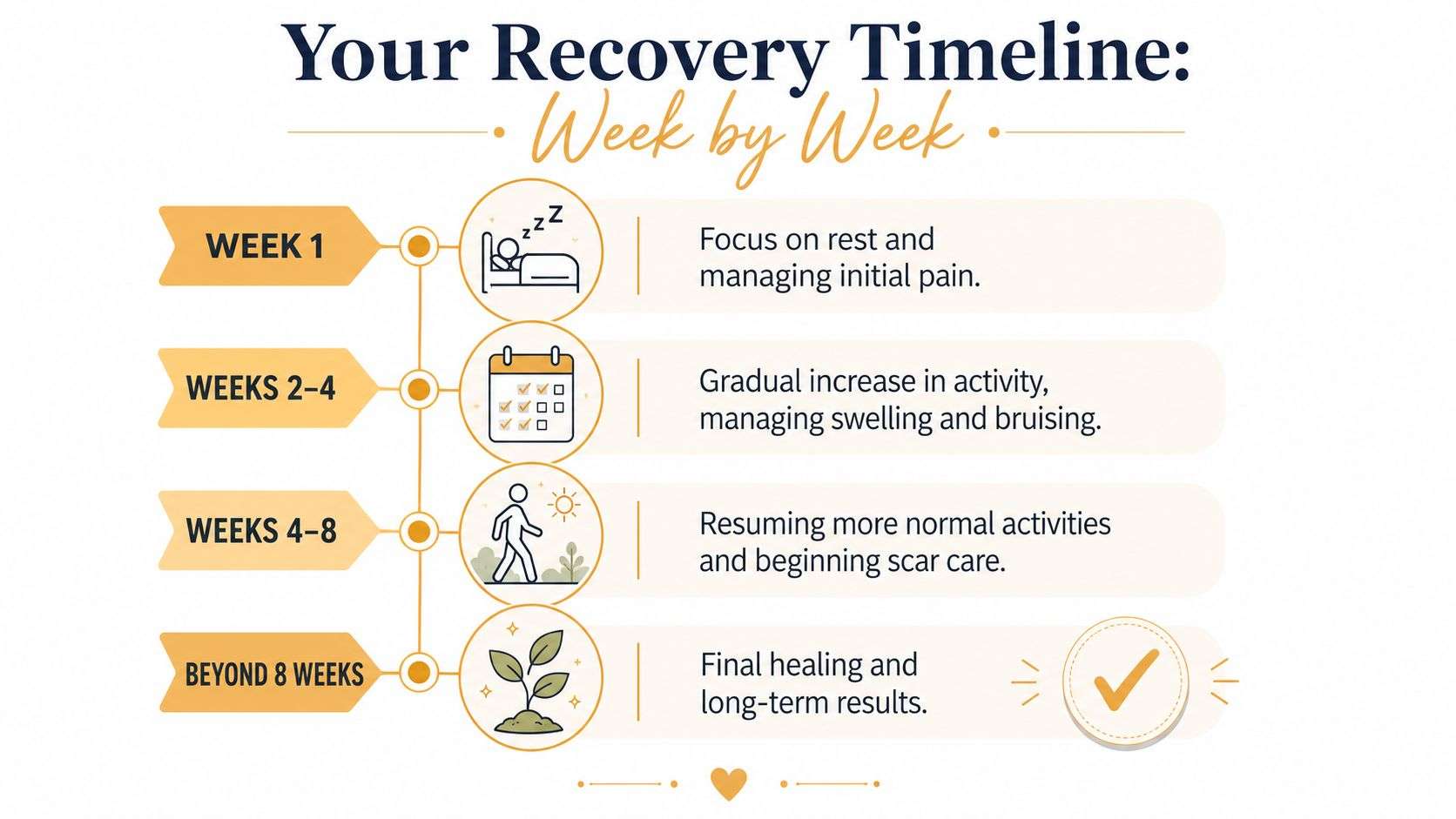 Your Recovery Timeline:
Week by Week

WEEK 1

zzZ

Focus on rest and managing initial pain.

WEEKS 2–4

Gradual increase in activity, managing swelling and bruising.

WEEKS 4–8

Resuming more normal activities and beginning scar care.

BEYOND 8 WEEKS

Final healing and long-term results.